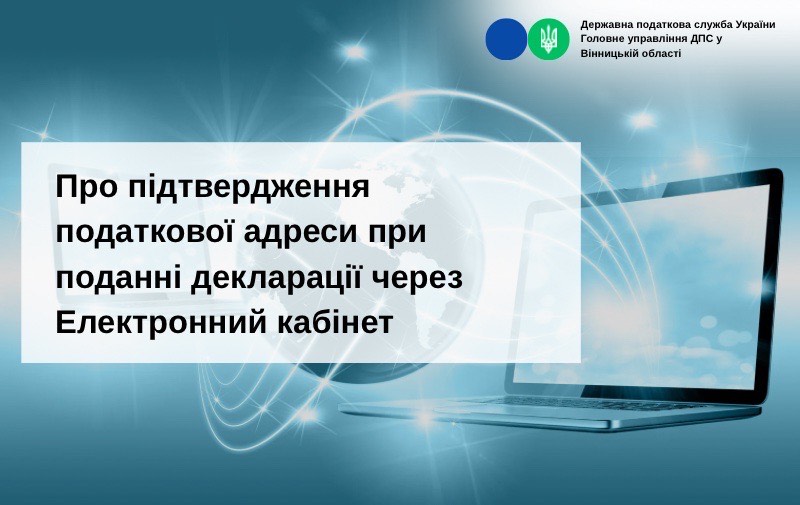 Державна податкова служба України
Головне управління ДПС у Вінницькій області

Про підтвердження податкової адреси при поданні декларації через Електронний кабінет